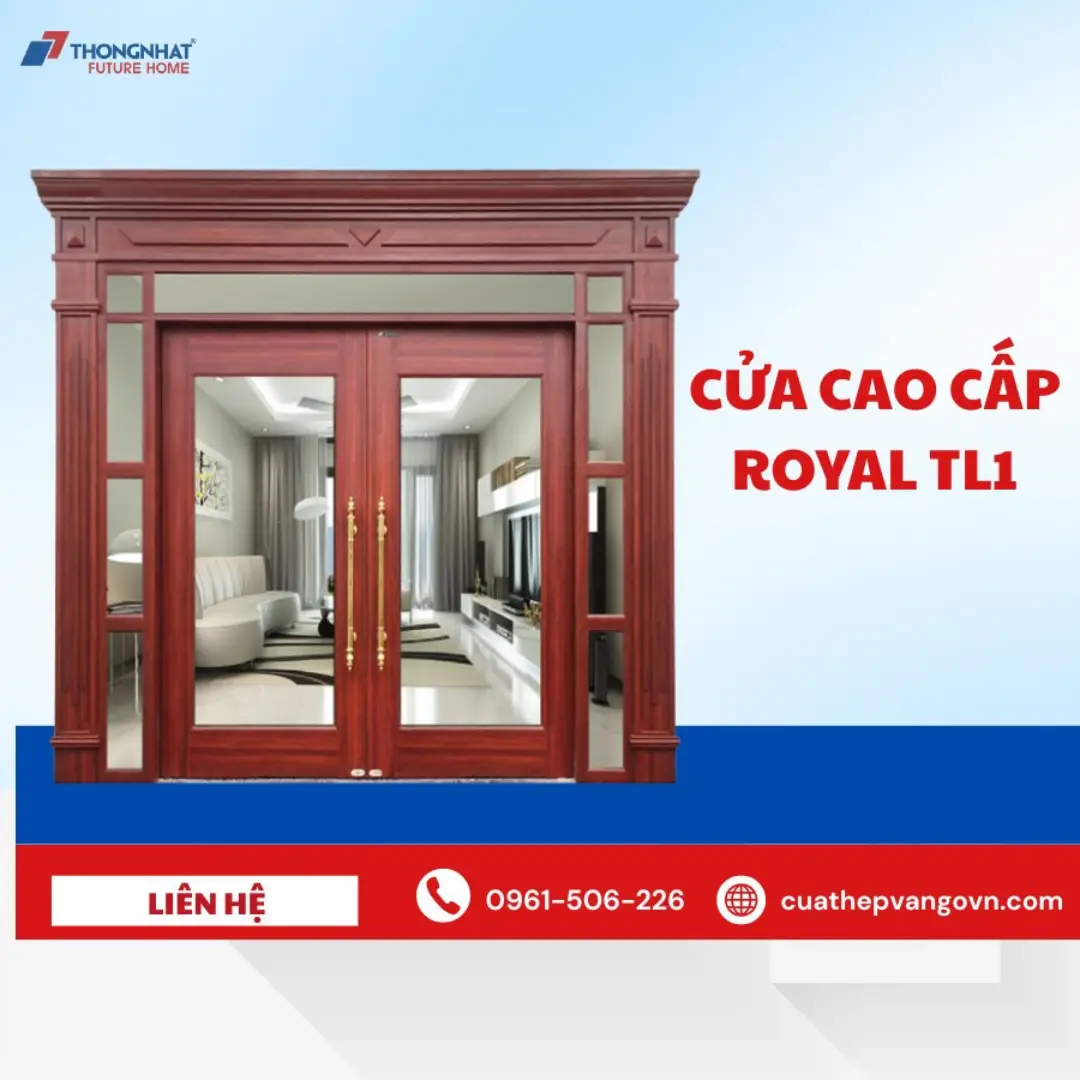 THONGNHAT®
FUTURE HOME

CỬA CAO CẤP
ROYAL TL1

LIÊN HỆ

0961-506-226

cuathepvangovn.com